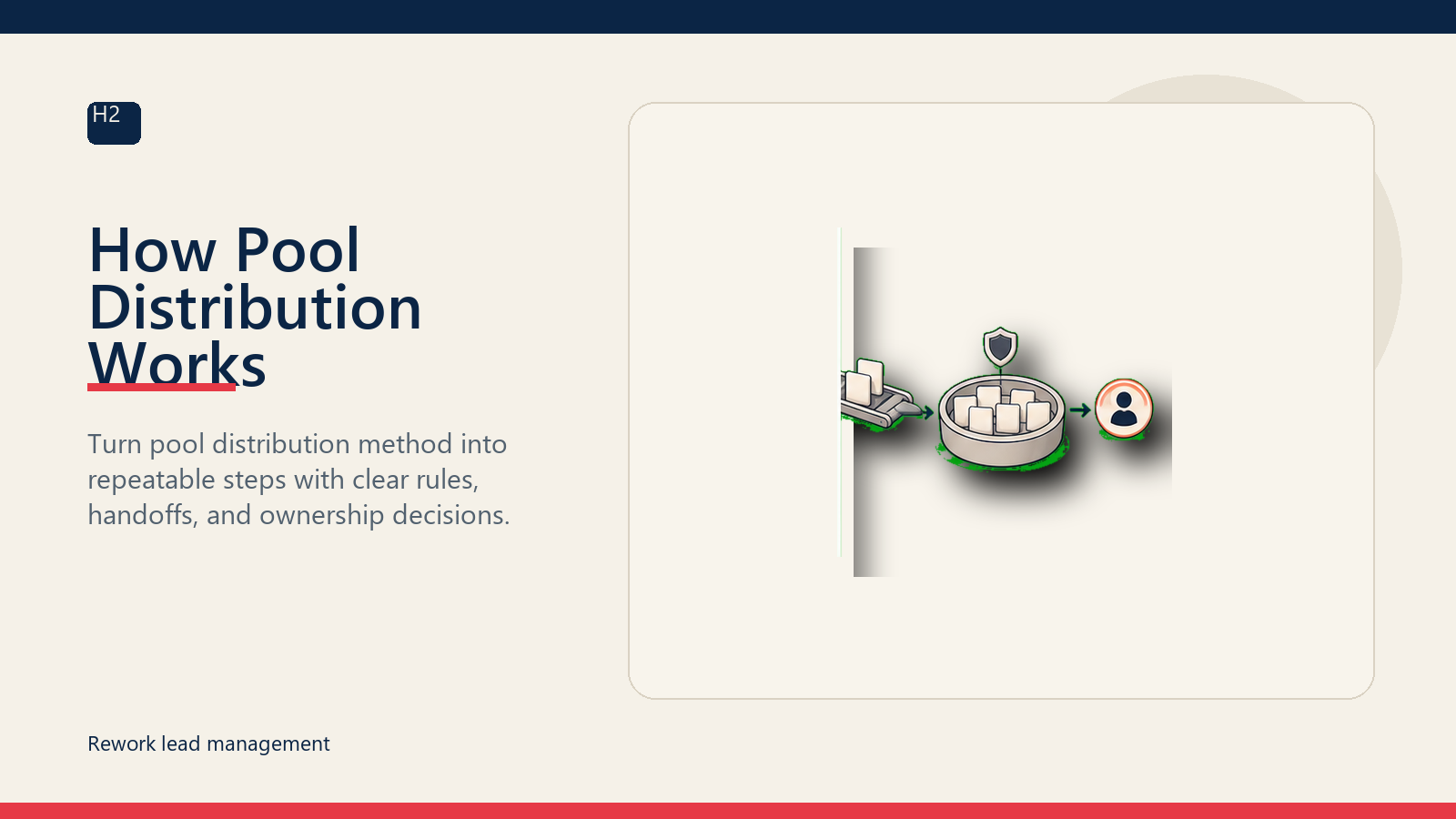 H2

How Pool Distribution Works

Turn pool distribution method into repeatable steps with clear rules, handoffs, and ownership decisions.

Rework lead management